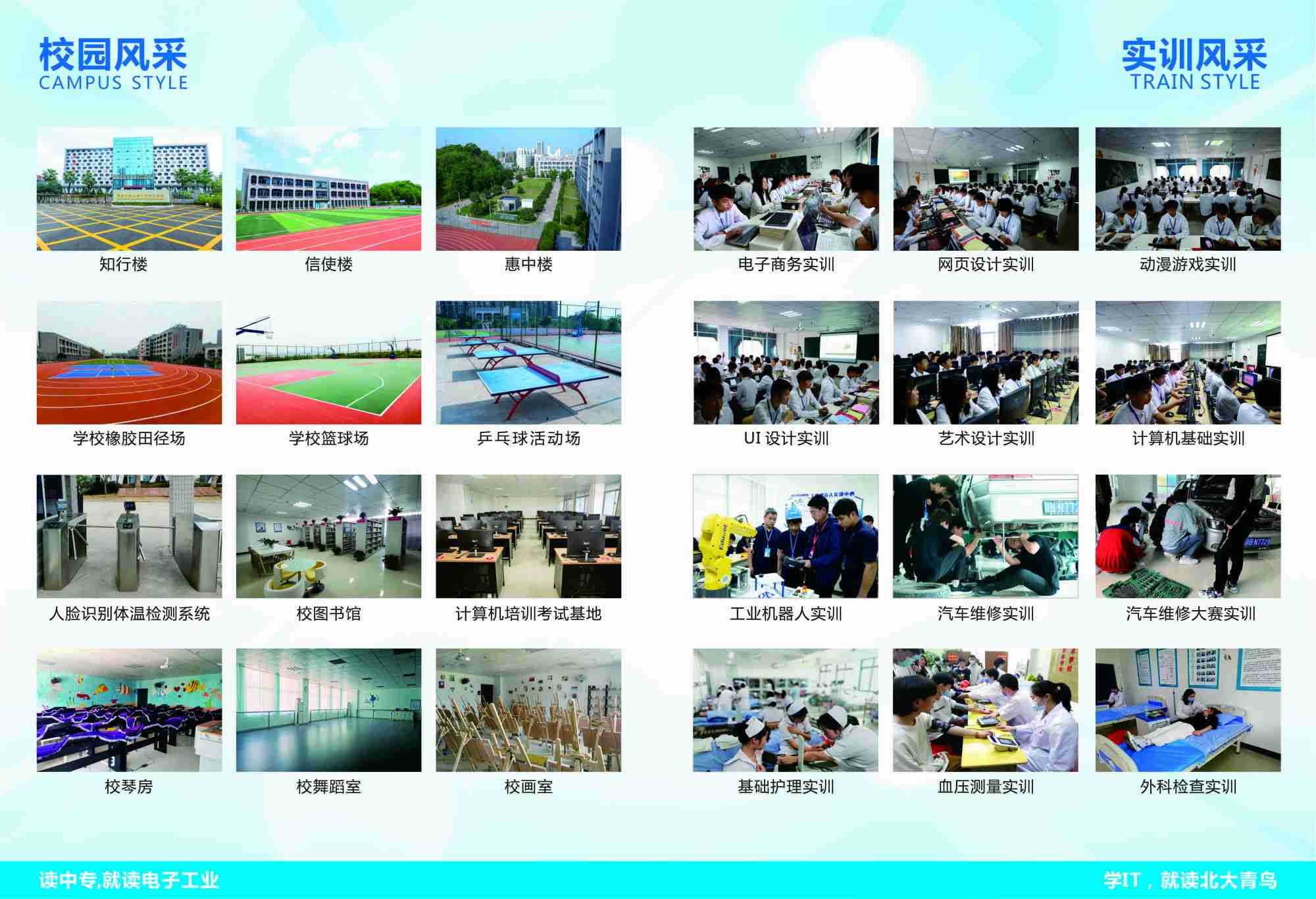 校园风采
CAMPUS STYLE

知行楼

信使楼

惠中楼

学校橡胶田径场

学校篮球场

乒乓球活动场

人脸识别体温检测系统

校图书馆

计算机培训考试基地

校琴房

校舞蹈室

校画室

实训风采
TRAIN STYLE

电子商务实训

网页设计实训

动漫游戏实训

UI 设计实训

艺术设计实训

计算机基础实训

工业机器人实训

汽车维修实训

汽车维修大赛实训

基础护理实训

血压测量实训

外科检查实训

读中专,就读电子工业

学IT，就读北大青鸟